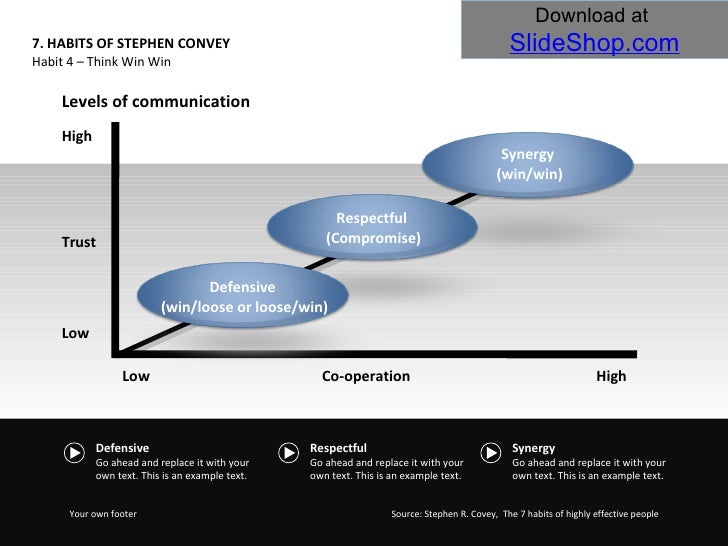 Download at
SlideShop.com

7. HABITS OF STEPHEN CONVEY
Habit 4 – Think Win Win

Levels of communication

High

Trust

Low

Synergy
(win/win)

Respectful
(Compromise)

Defensive
(win/loose or loose/win)

Low

Co-operation

High

Defensive
Go ahead and replace it with your own text. This is an example text.

Respectful
Go ahead and replace it with your own text. This is an example text.

Synergy
Go ahead and replace it with your own text. This is an example text.

Your own footer

Source: Stephen R. Covey, The 7 habits of highly effective people